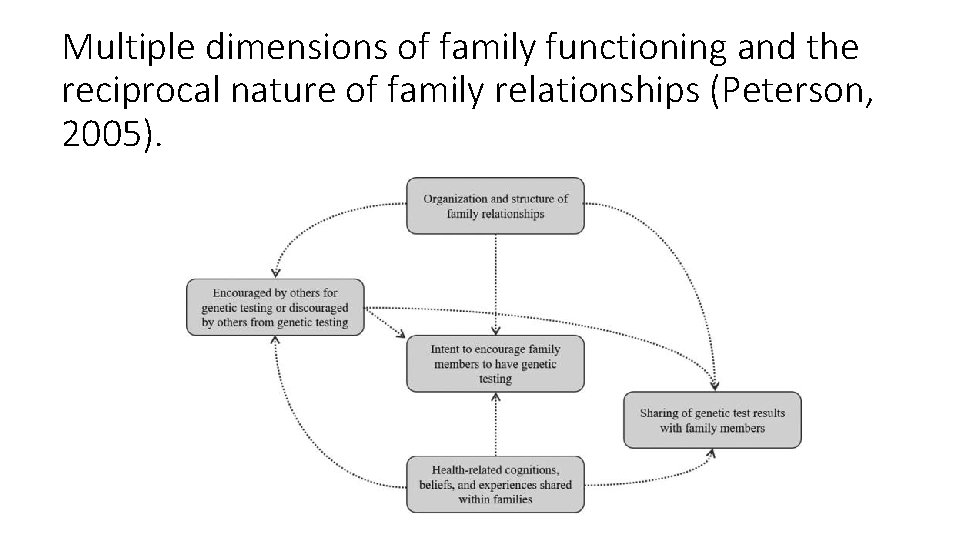 Multiple dimensions of family functioning and the reciprocal nature of family relationships (Peterson, 2005).

Organization and structure of family relationships

Encouraged by others for genetic testing or discouraged by others from genetic testing

Intent to encourage family members to have genetic testing

Sharing of genetic test results with family members

Health-related cognitions, beliefs, and experiences shared within families